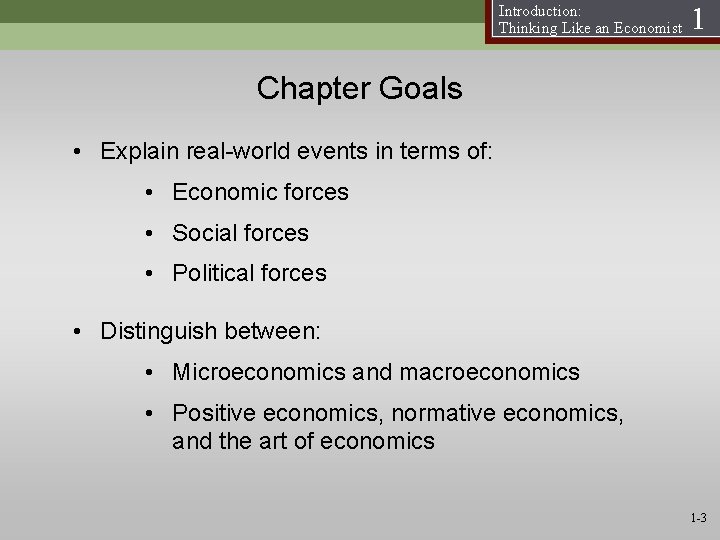 Introduction:
Thinking Like an Economist 1

Chapter Goals

• Explain real-world events in terms of:
  • Economic forces
  • Social forces
  • Political forces

• Distinguish between:
  • Microeconomics and macroeconomics
  • Positive economics, normative economics, and the art of economics

1-3